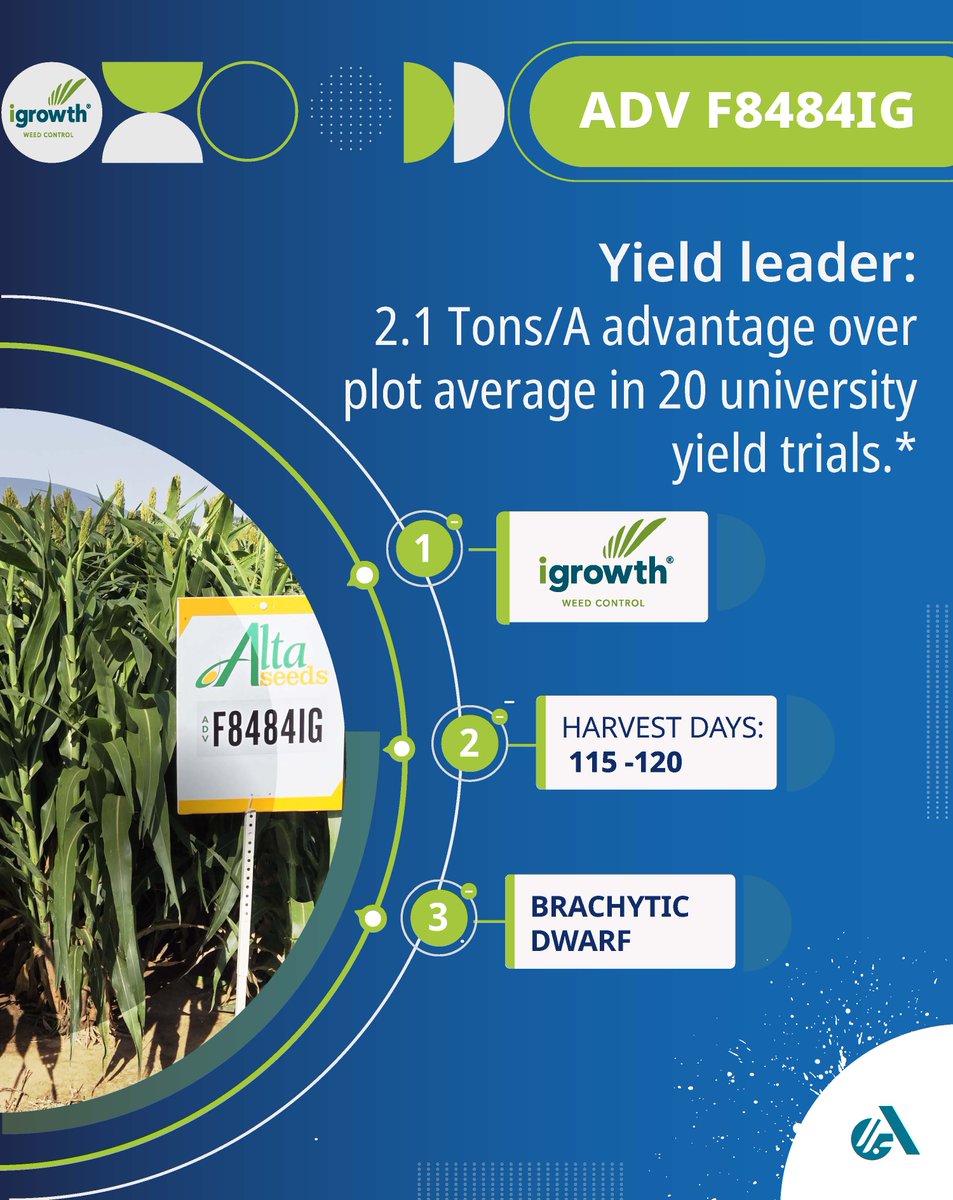 igrowth®
WEED CONTROL

ADV F8484IG

Yield leader:
2.1 Tons/A advantage over plot average in 20 university yield trials.*

Alta seeds
ADV F8484IG

1
igrowth®
WEED CONTROL

2
HARVEST DAYS:
115 -120

3
BRACHYTIC DWARF